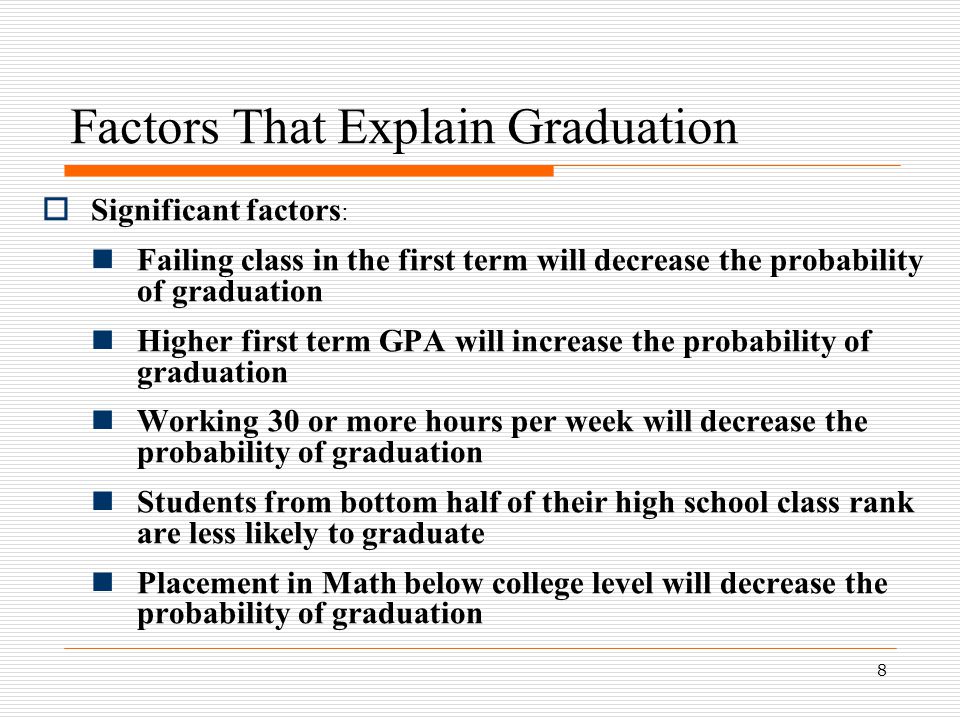 Factors That Explain Graduation

Significant factors:

Failing class in the first term will decrease the probability of graduation

Higher first term GPA will increase the probability of graduation

Working 30 or more hours per week will decrease the probability of graduation

Students from bottom half of their high school class rank are less likely to graduate

Placement in Math below college level will decrease the probability of graduation

8